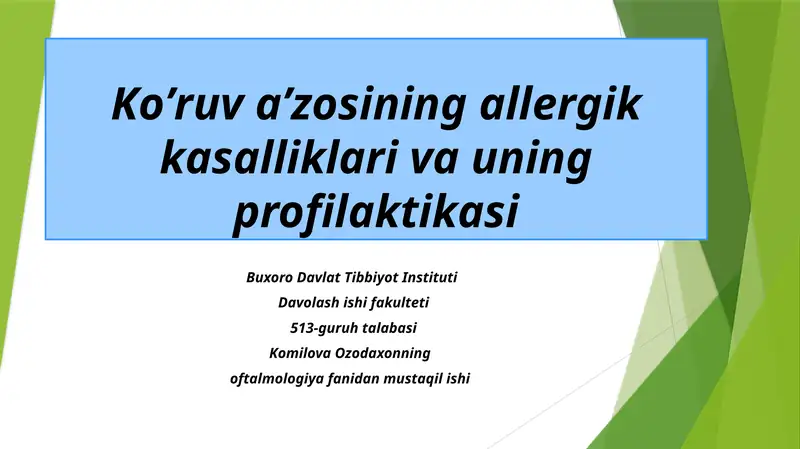 Ko’ruv a’zosining allergik kasalliklari va uning profilaktikasi

Buxoro Davlat Tibbiyot Instituti
Davolash ishi fakulteti
513-guruh talabasi
Komilova Ozodaxonning
oftalmologiya fanidan mustaqil ishi